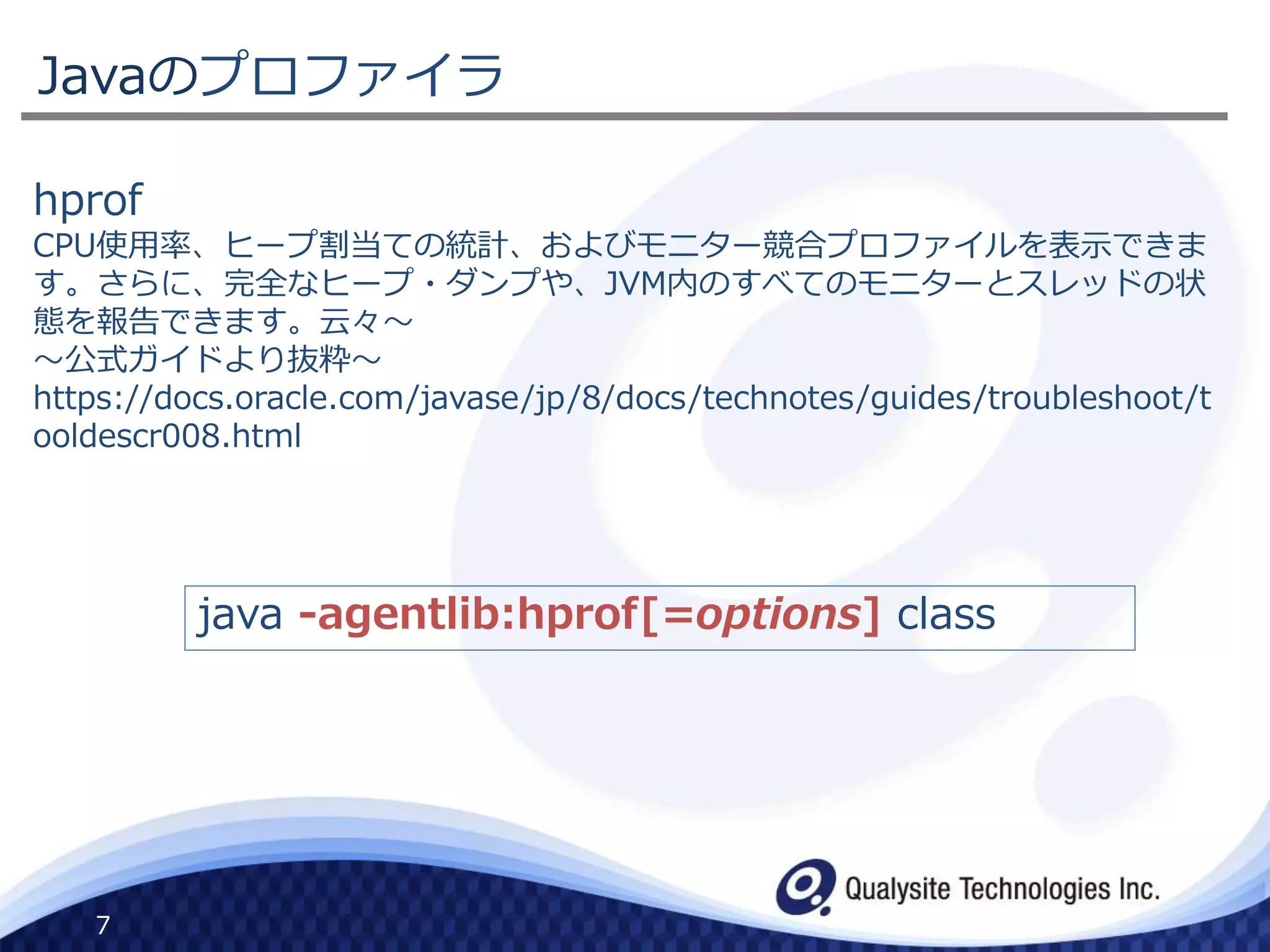 Javaのプロファイラ

hprof
CPU使用率、ヒープ割当ての統計、およびモニター競合プロファイルを表示できます。さらに、完全なヒープ・ダンプや、JVM内のすべてのモニターとスレッドの状態を報告できます。云々～
～公式ガイドより抜粋～
https://docs.oracle.com/javase/jp/8/docs/technotes/guides/troubleshoot/tooldescr008.html

java -agentlib:hprof[=options] class

Qualysite Technologies Inc.

7